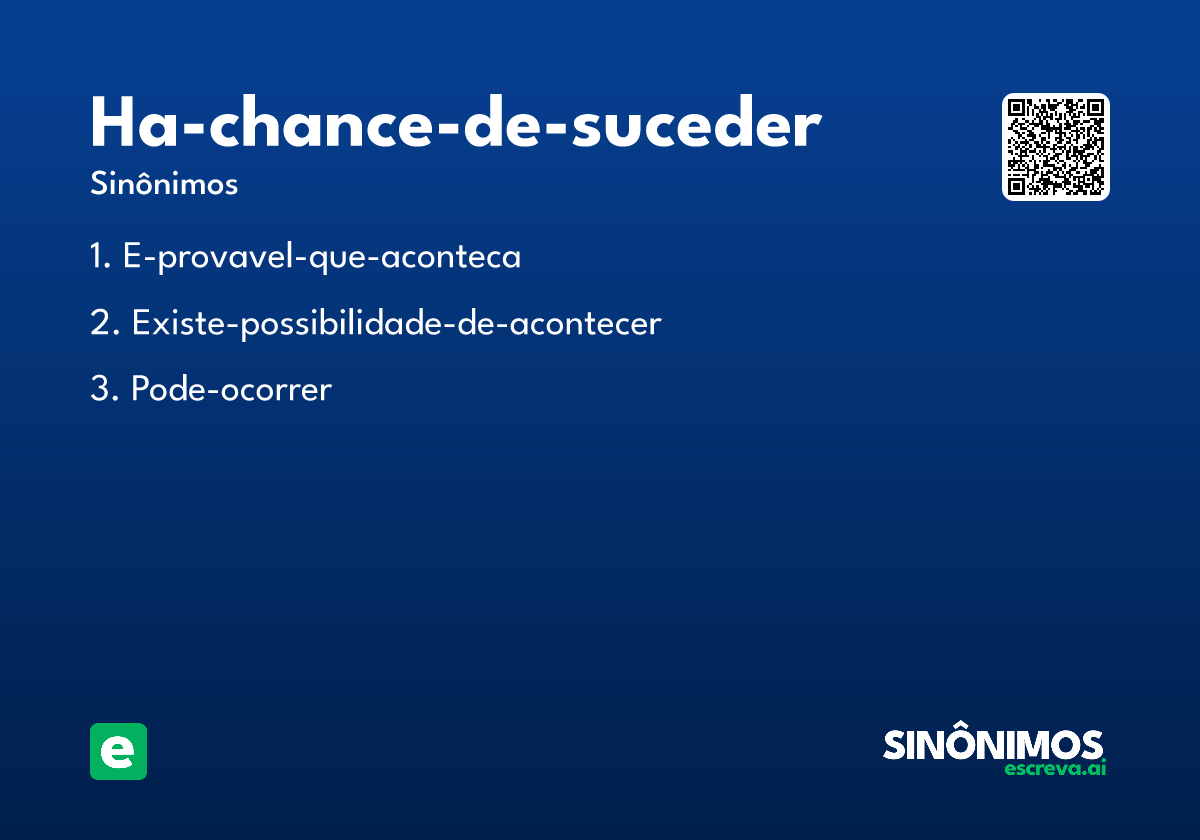 Ha-chance-de-suceder
Sinônimos

1. E-provavel-que-aconteca
2. Existe-possibilidade-de-acontecer
3. Pode-ocorrer

e

SINÔNIMOS
escreva.ai